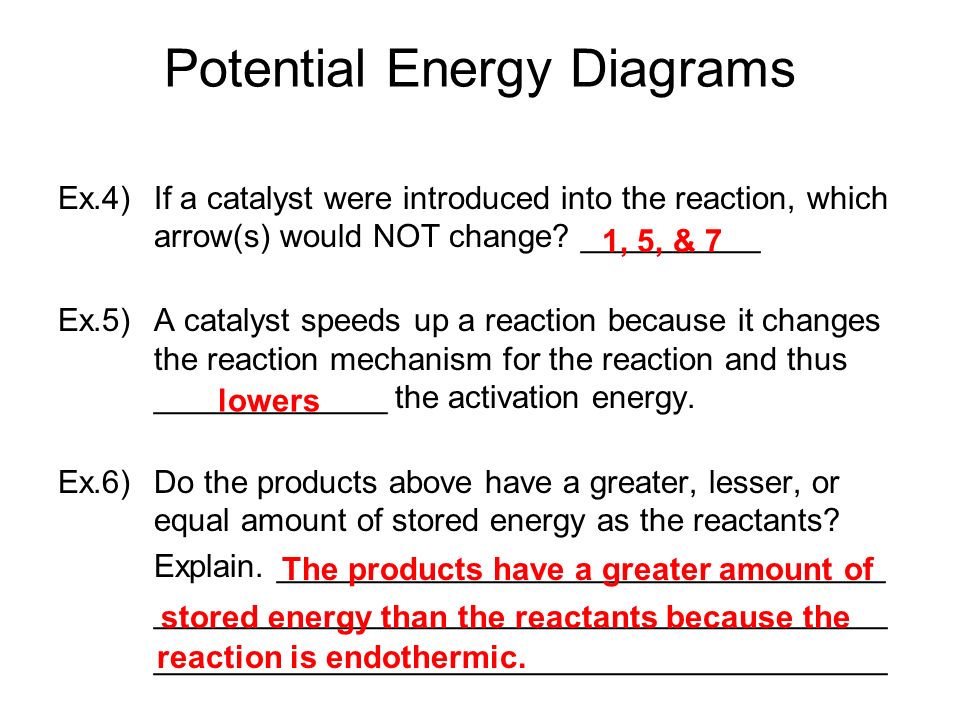 Potential Energy Diagrams

Ex.4) If a catalyst were introduced into the reaction, which arrow(s) would NOT change? 1, 5, & 7

Ex.5) A catalyst speeds up a reaction because it changes the reaction mechanism for the reaction and thus lowers the activation energy.

Ex.6) Do the products above have a greater, lesser, or equal amount of stored energy as the reactants?

Explain. The products have a greater amount of stored energy than the reactants because the reaction is endothermic.